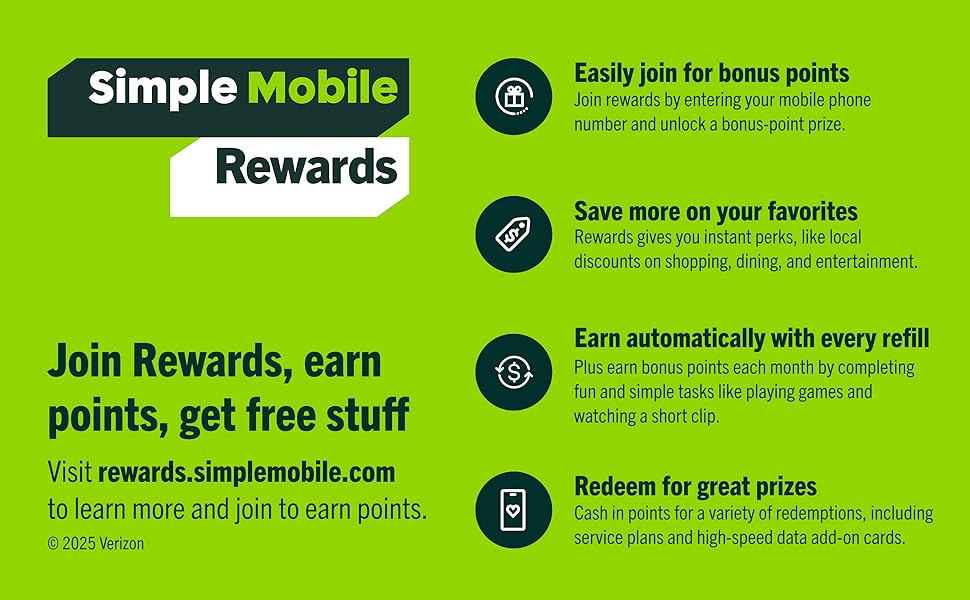 Simple Mobile
Rewards

Join Rewards, earn points, get free stuff

Visit rewards.simplemobile.com to learn more and join to earn points.

© 2025 Verizon

Easily join for bonus points
Join rewards by entering your mobile phone number and unlock a bonus-point prize.

Save more on your favorites
Rewards gives you instant perks, like local discounts on shopping, dining, and entertainment.

Earn automatically with every refill
Plus earn bonus points each month by completing fun and simple tasks like playing games and watching a short clip.

Redeem for great prizes
Cash in points for a variety of redemptions, including service plans and high-speed data add-on cards.